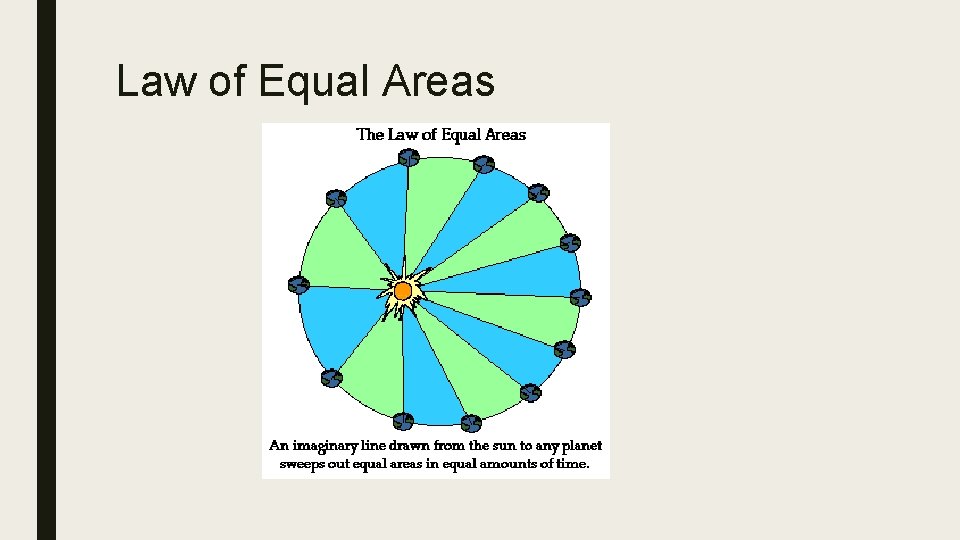 Law of Equal Areas

The Law of Equal Areas

An imaginary line drawn from the sun to any planet sweeps out equal areas in equal amounts of time.